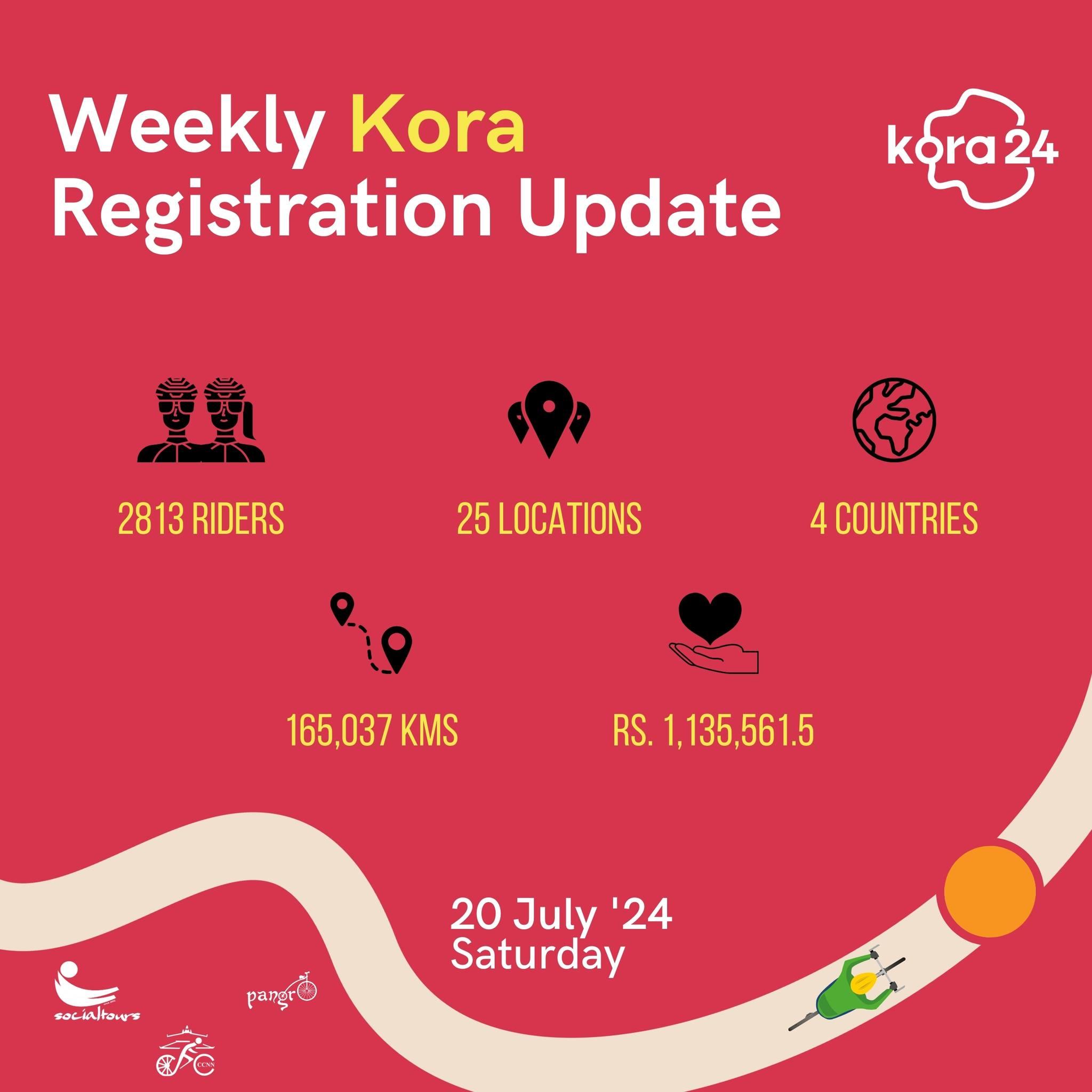 Weekly Kora Registration Update

kora24

2813 RIDERS

25 LOCATIONS

4 COUNTRIES

165,037 KMS

RS. 1,135,561.5

20 July '24
Saturday

socialtours

pangro

CCNN